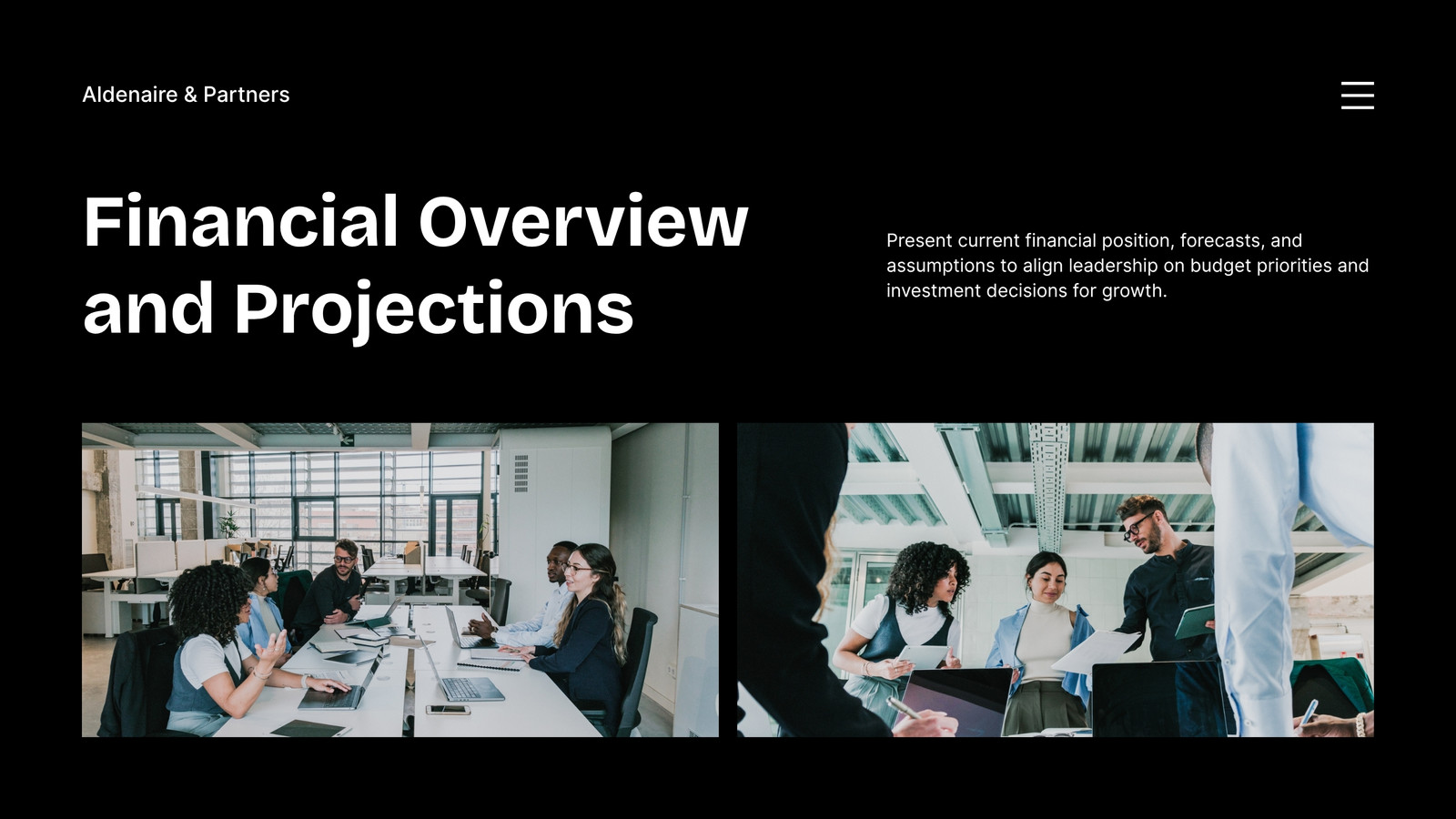 Aldenaire & Partners

Financial Overview and Projections

Present current financial position, forecasts, and assumptions to align leadership on budget priorities and investment decisions for growth.